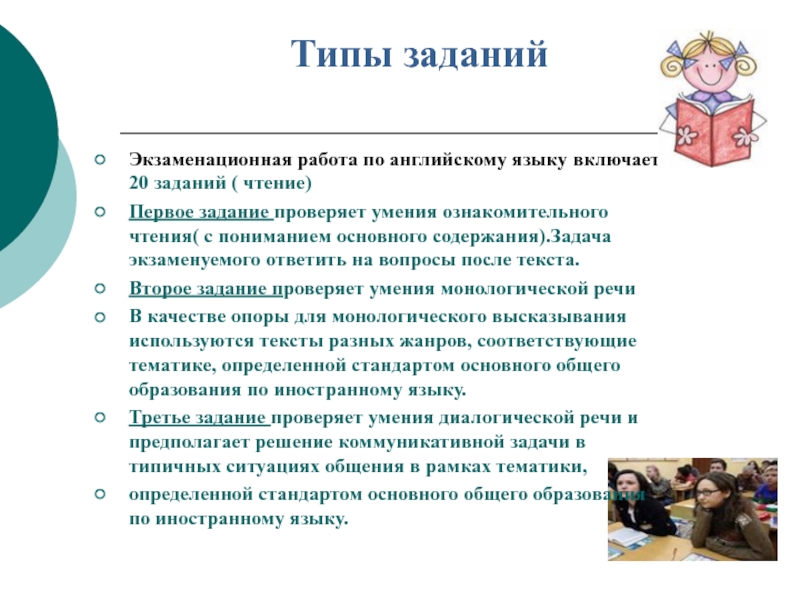 Типы заданий

Экзаменационная работа по английскому языку включает 20 заданий ( чтение)

Первое задание проверяет умения ознакомительного чтения( с пониманием основного содержания).Задача экзаменуемого ответить на вопросы после текста.

Второе задание проверяет умения монологической речи

В качестве опоры для монологического высказывания используются тексты разных жанров, соответствующие тематике, определенной стандартом основного общего образования по иностранному языку.

Третье задание проверяет умения диалогической речи и предполагает решение коммуникативной задачи в типичных ситуациях общения в рамках тематики,

определенной стандартом основного общего образования по иностранному языку.